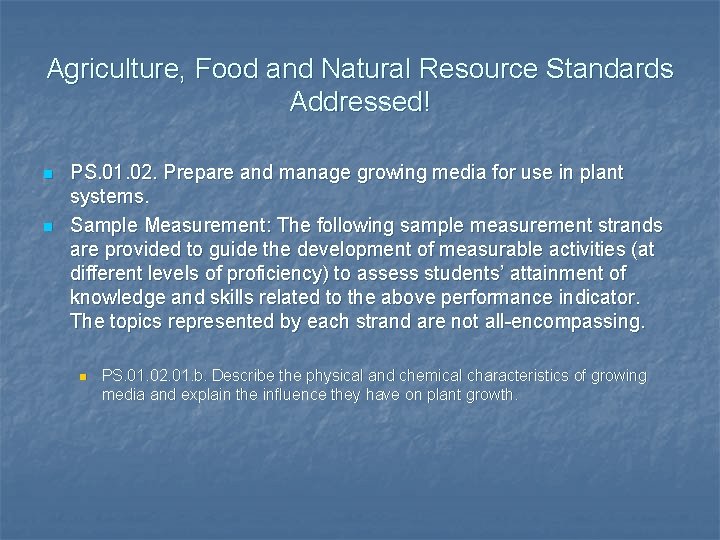 Agriculture, Food and Natural Resource Standards Addressed!

PS.01.02. Prepare and manage growing media for use in plant systems.

Sample Measurement: The following sample measurement strands are provided to guide the development of measurable activities (at different levels of proficiency) to assess students' attainment of knowledge and skills related to the above performance indicator. The topics represented by each strand are not all-encompassing.

PS.01.02.01.b. Describe the physical and chemical characteristics of growing media and explain the influence they have on plant growth.